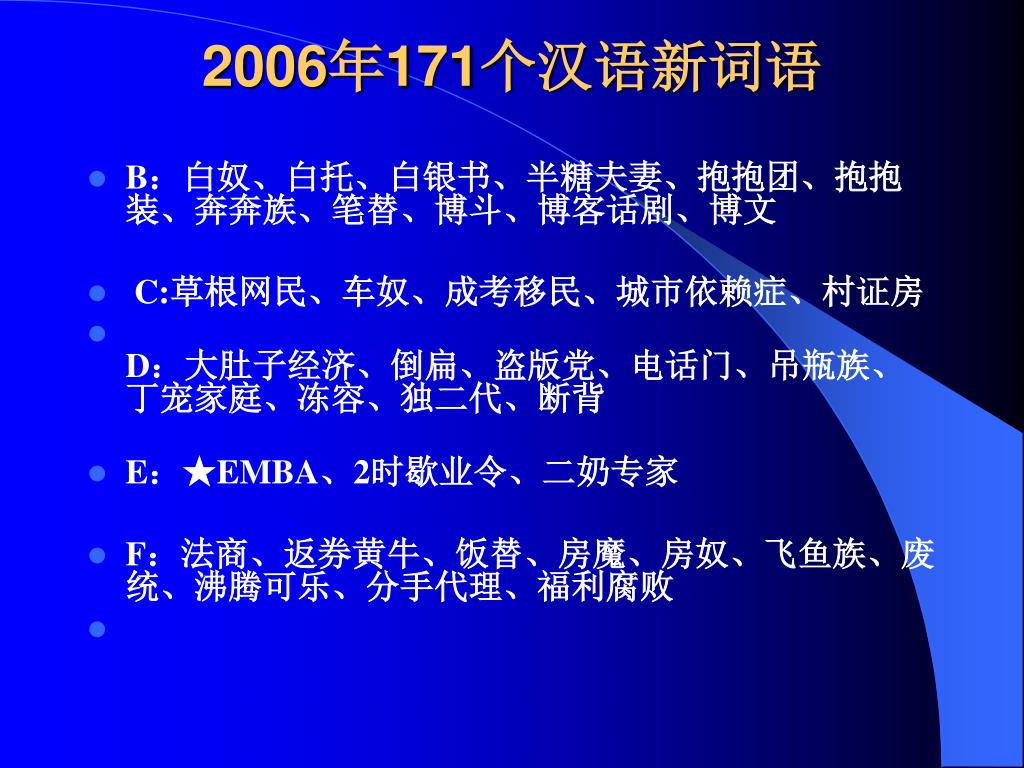 2006年171个汉语新词语

B：白奴、白托、白银书、半糖夫妻、抱抱团、抱抱装、奔奔族、笔替、博斗、博客话剧、博文

C:草根网民、车奴、成考移民、城市依赖症、村证房

D：大肚子经济、倒扁、盗版党、电话门、吊瓶族、丁宠家庭、冻容、独二代、断背

E：★EMBA、2时歇业令、二奶专家

F：法商、返券黄牛、饭替、房魔、房奴、飞鱼族、废统、沸腾可乐、分手代理、福利腐败